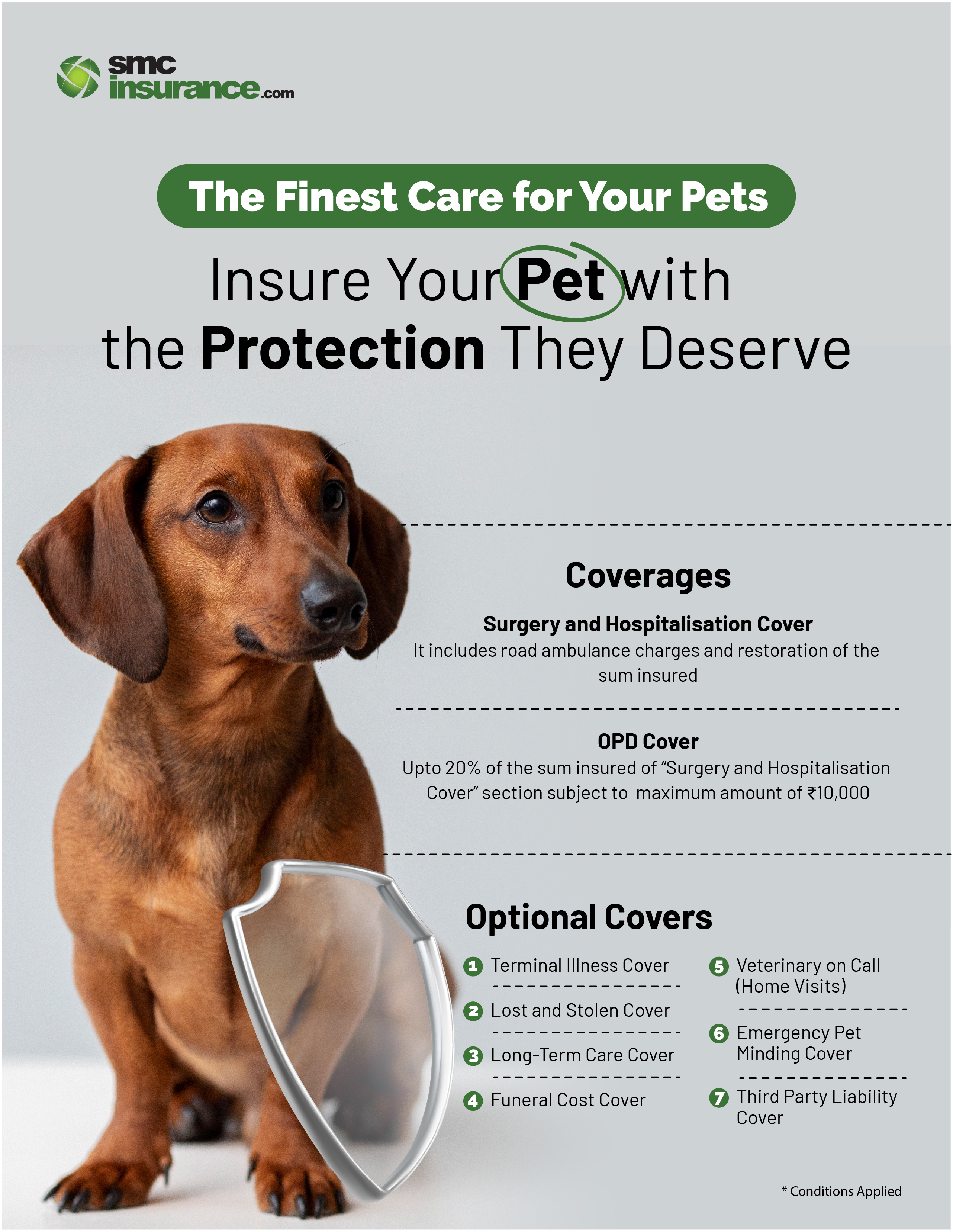 smc insurance.com

The Finest Care for Your Pets

Insure Your Pet with the Protection They Deserve

Coverages

Surgery and Hospitalisation Cover
It includes road ambulance charges and restoration of the sum insured

OPD Cover
Upto 20% of the sum insured of "Surgery and Hospitalisation Cover" section subject to maximum amount of ₹10,000

Optional Covers

1 Terminal Illness Cover
2 Lost and Stolen Cover
3 Long-Term Care Cover
4 Funeral Cost Cover
5 Veterinary on Call (Home Visits)
6 Emergency Pet Minding Cover
7 Third Party Liability Cover

* Conditions Applied